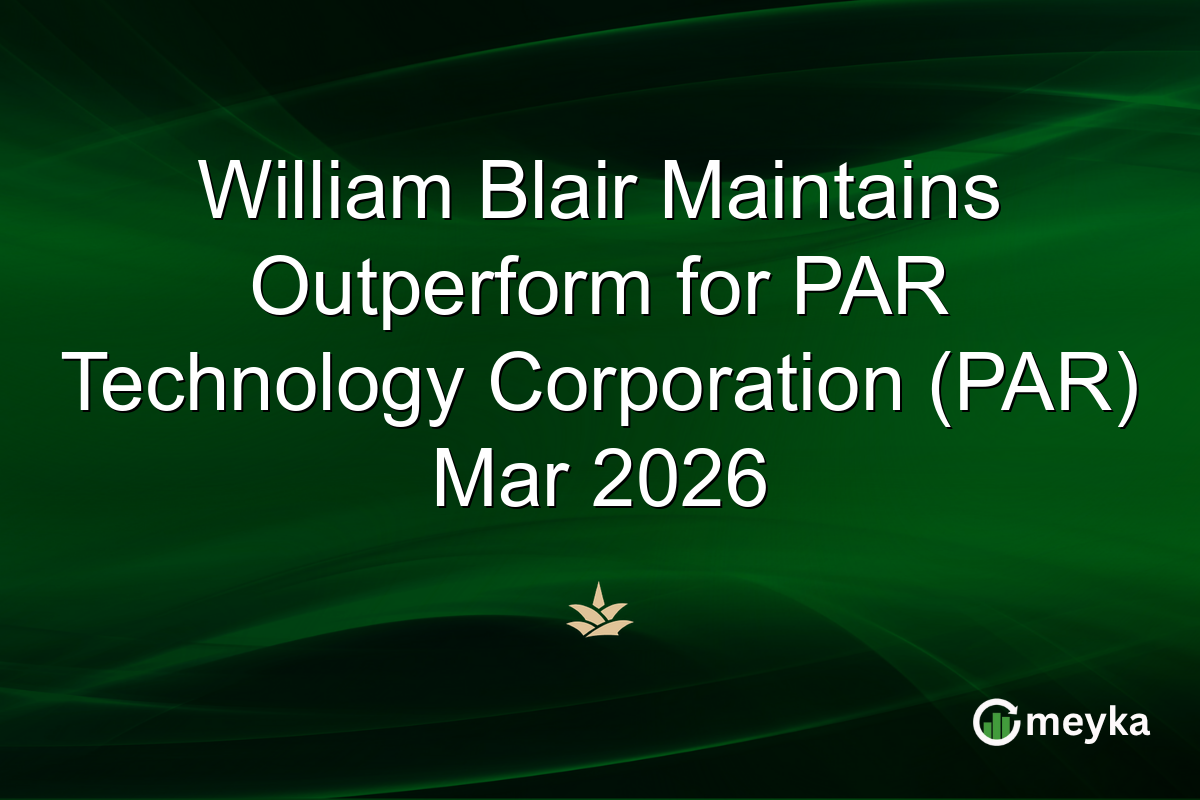 William Blair Maintains Outperform for PAR Technology Corporation (PAR) Mar 2026

meyka